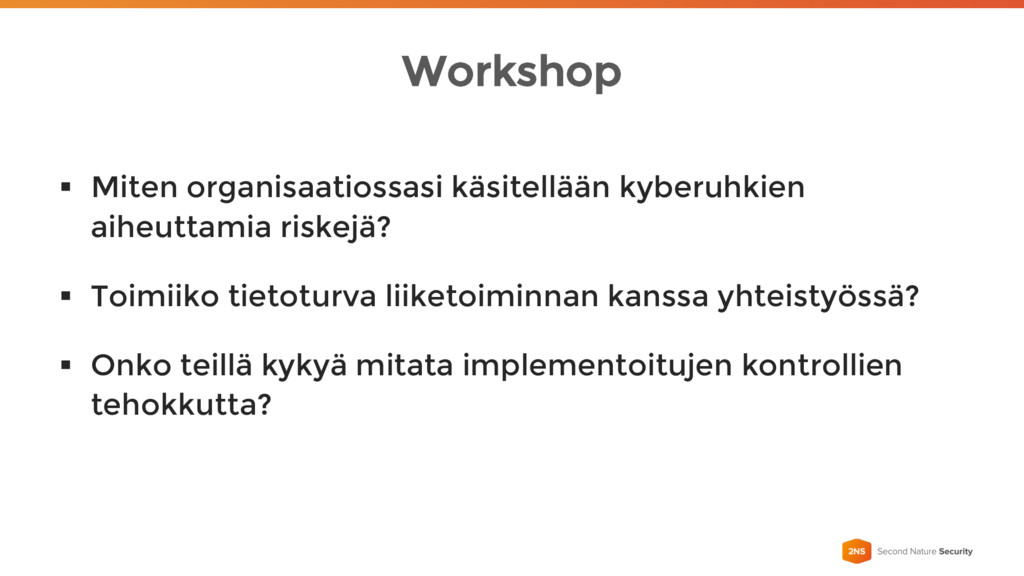 Workshop

▪ Miten organisaatiossasi käsitellään kyberuhkien aiheuttamia riskejä?

▪ Toimiiko tietoturva liiketoiminnan kanssa yhteistyössä?

▪ Onko teillä kykyä mitata implementoitujen kontrollien tehokkutta?

2NS Second Nature Security